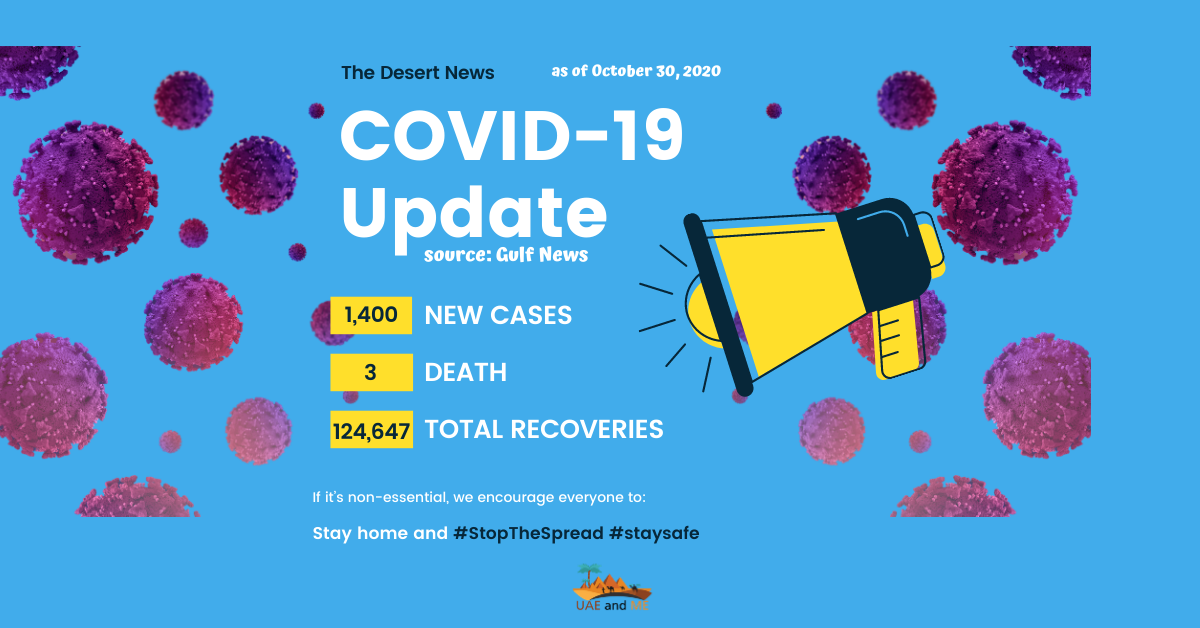 The Desert News as of October 30, 2020

COVID-19 Update

source: Gulf News

1,400 NEW CASES

3 DEATH

124,647 TOTAL RECOVERIES

If it's non-essential, we encourage everyone to:

Stay home and #StopTheSpread #staysafe

UAE and ME